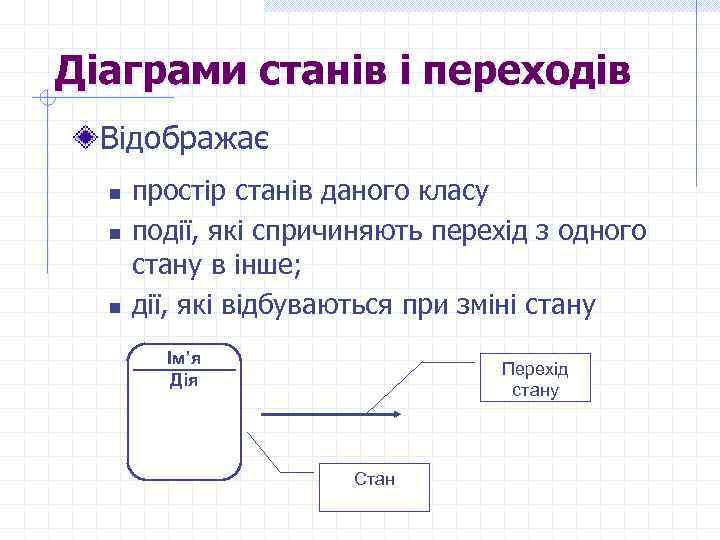 Діаграми станів і переходів

Відображає

простір станів даного класу

події, які спричиняють перехід з одного стану в інше;

дії, які відбуваються при зміні стану

Ім'я

Дія

Перехід стану

Стан